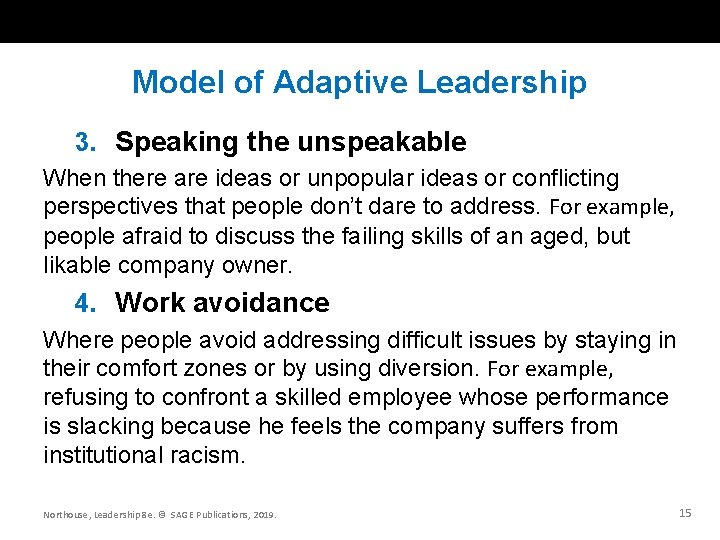 Model of Adaptive Leadership

3. Speaking the unspeakable

When there are ideas or unpopular ideas or conflicting perspectives that people don't dare to address. For example, people afraid to discuss the failing skills of an aged, but likable company owner.

4. Work avoidance

Where people avoid addressing difficult issues by staying in their comfort zones or by using diversion. For example, refusing to confront a skilled employee whose performance is slacking because he feels the company suffers from institutional racism.

Northouse, Leadership 8e. © SAGE Publications, 2019.

15